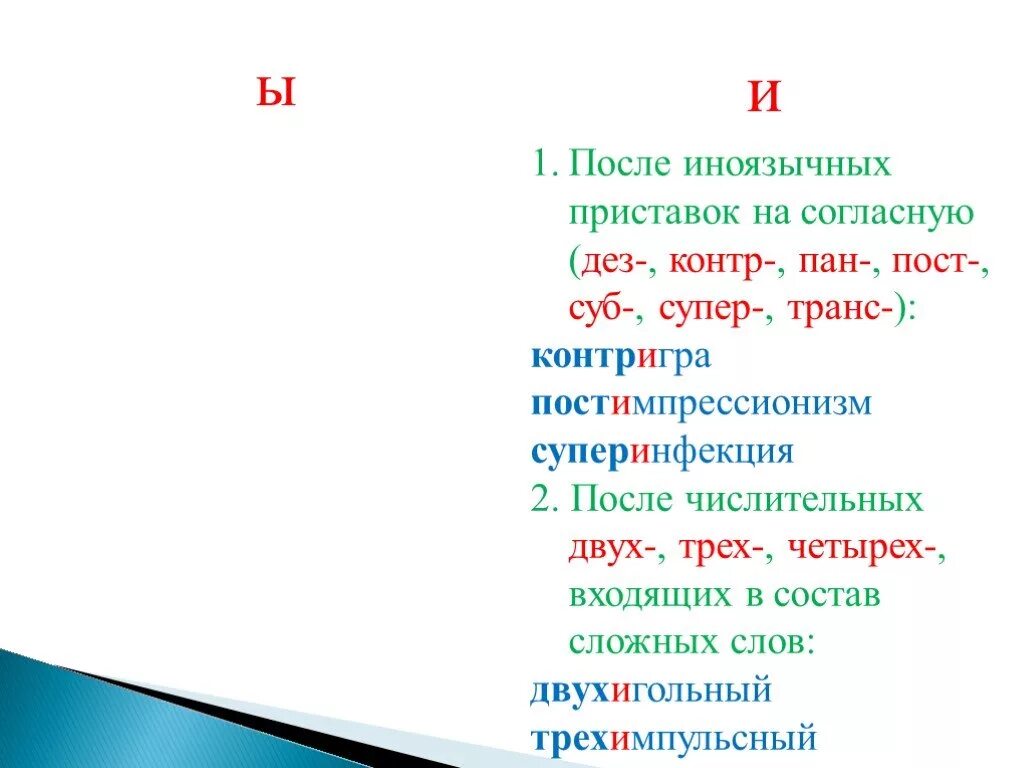 Ы

И

1. После иноязычных приставок на согласную (дез-, контр-, пан-, пост-, суб-, супер-, транс-):
контригра
постимпрессионизм
суперинфекция
2. После числительных двух-, трех-, четырех-, входящих в состав сложных слов:
двухигольный
трехимпульсный